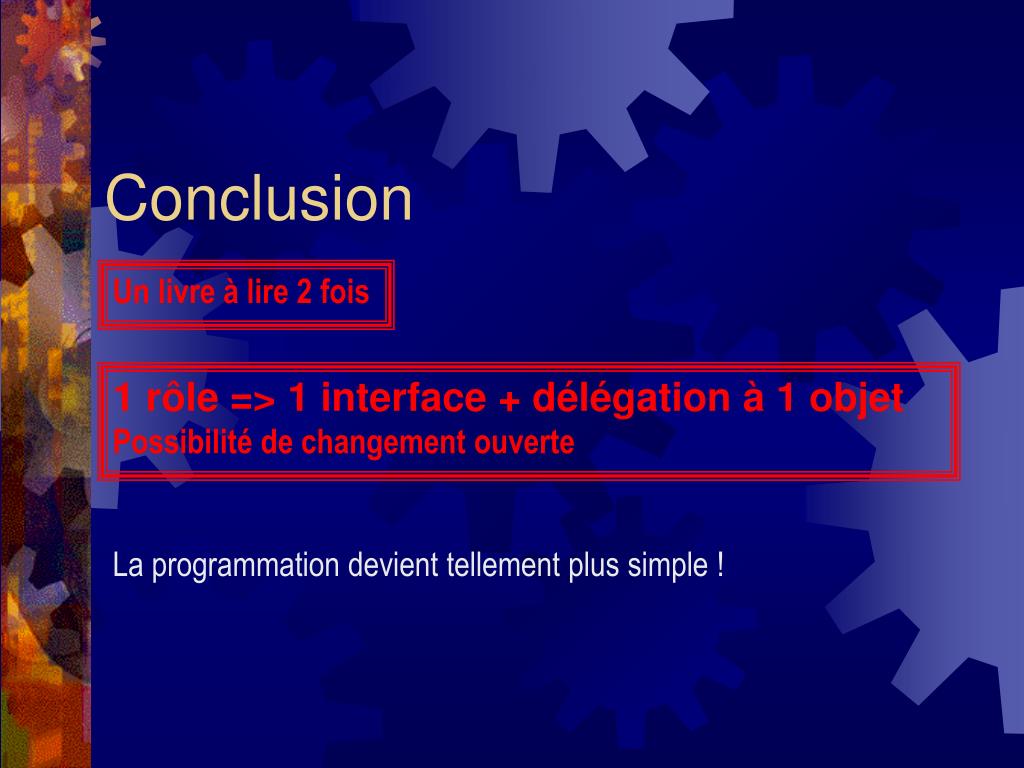 Conclusion

Un livre à lire 2 fois

1 rôle => 1 interface + délégation à 1 objet
Possibilité de changement ouverte

La programmation devient tellement plus simple !